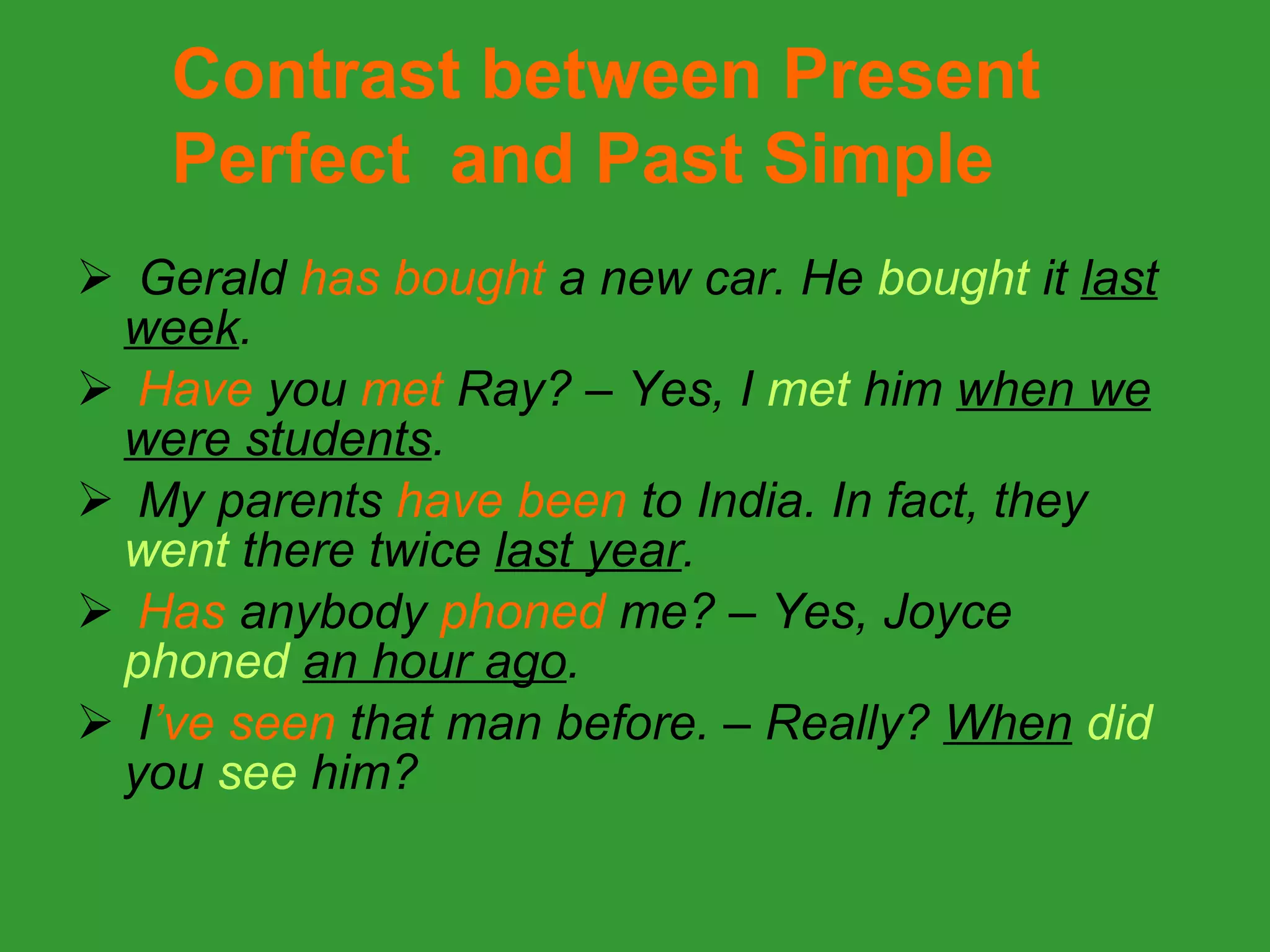 Contrast between Present Perfect and Past Simple

➢ Gerald has bought a new car. He bought it last week.

➢ Have you met Ray? – Yes, I met him when we were students.

➢ My parents have been to India. In fact, they went there twice last year.

➢ Has anybody phoned me? – Yes, Joyce phoned an hour ago.

➢ I've seen that man before. – Really? When did you see him?